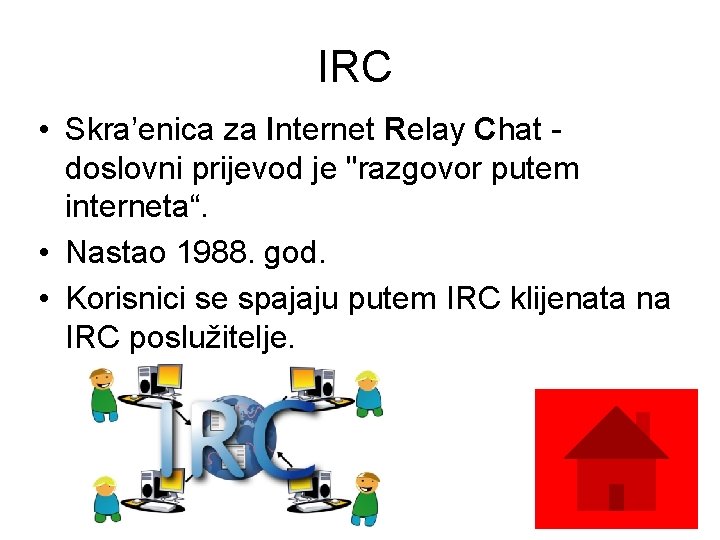 IRC

• Skra’enica za Internet Relay Chat - doslovni prijevod je "razgovor putem interneta“.
• Nastao 1988. god.
• Korisnici se spajaju putem IRC klijenata na IRC poslužitelje.

IRC